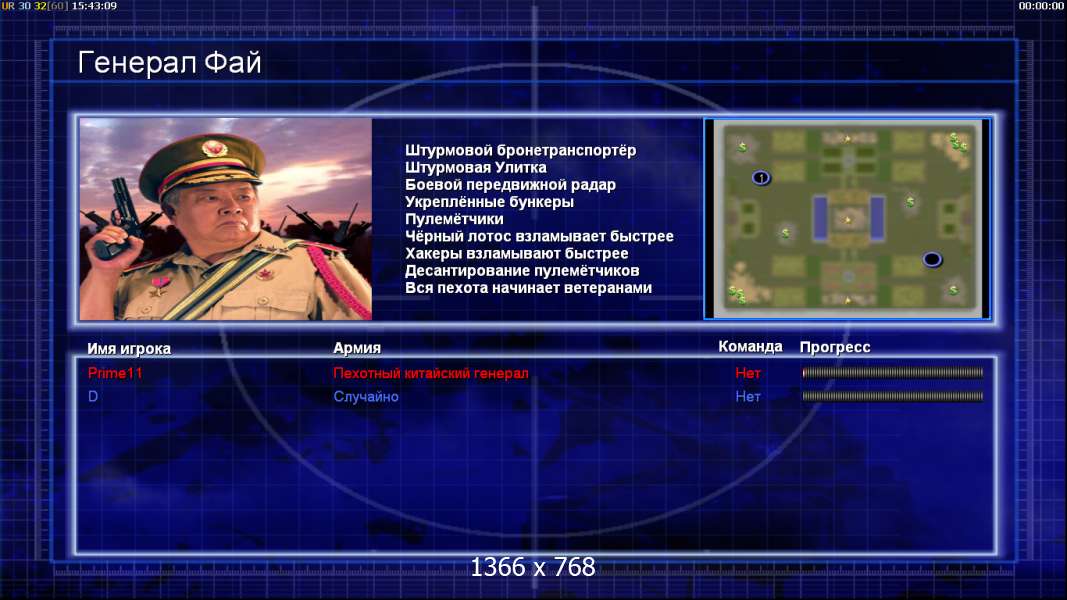 UR 30 32[60] 15:43:09

00:00:00

Генерал Фай

Штурмовой бронетранспортёр
Штурмовая Улитка
Боевой передвижной радар
Укреплённые бункеры
Пулемётчики
Чёрный лотос взламывает быстрее
Хакеры взламывают быстрее
Десантирование пулемётчиков
Вся пехота начинает ветеранами

1

| Имя игрока | Армия | Команда | Прогресс |
|---|---|---|---|
| Prime11 | Пехотный китайский генерал | Нет | |
| D | Случайно | Нет | |

1366 x 768